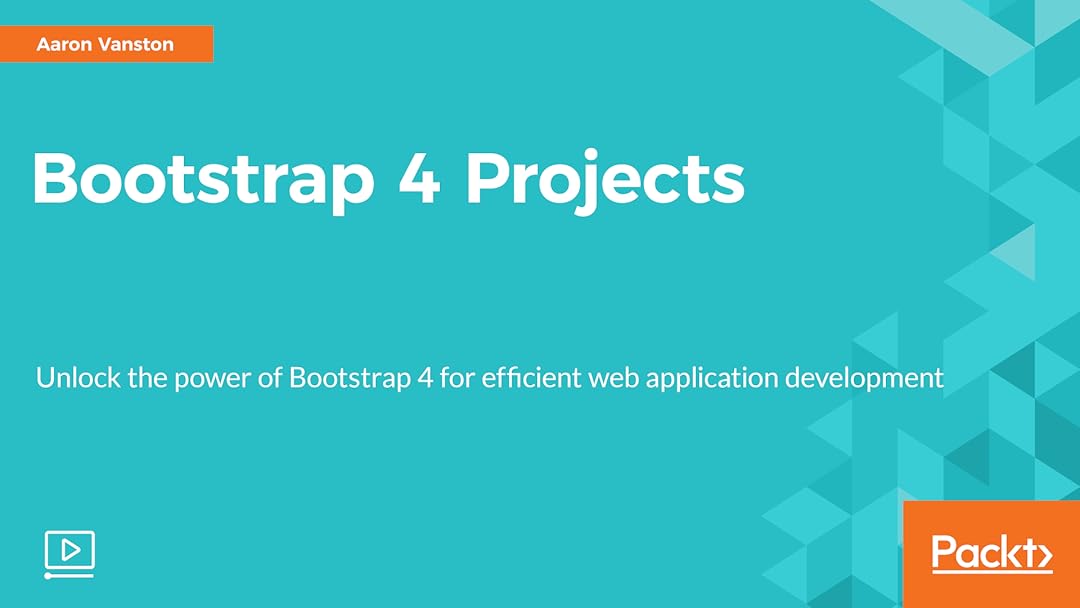 Aaron Vanston

Bootstrap 4 Projects

Unlock the power of Bootstrap 4 for efficient web application development

Packt>